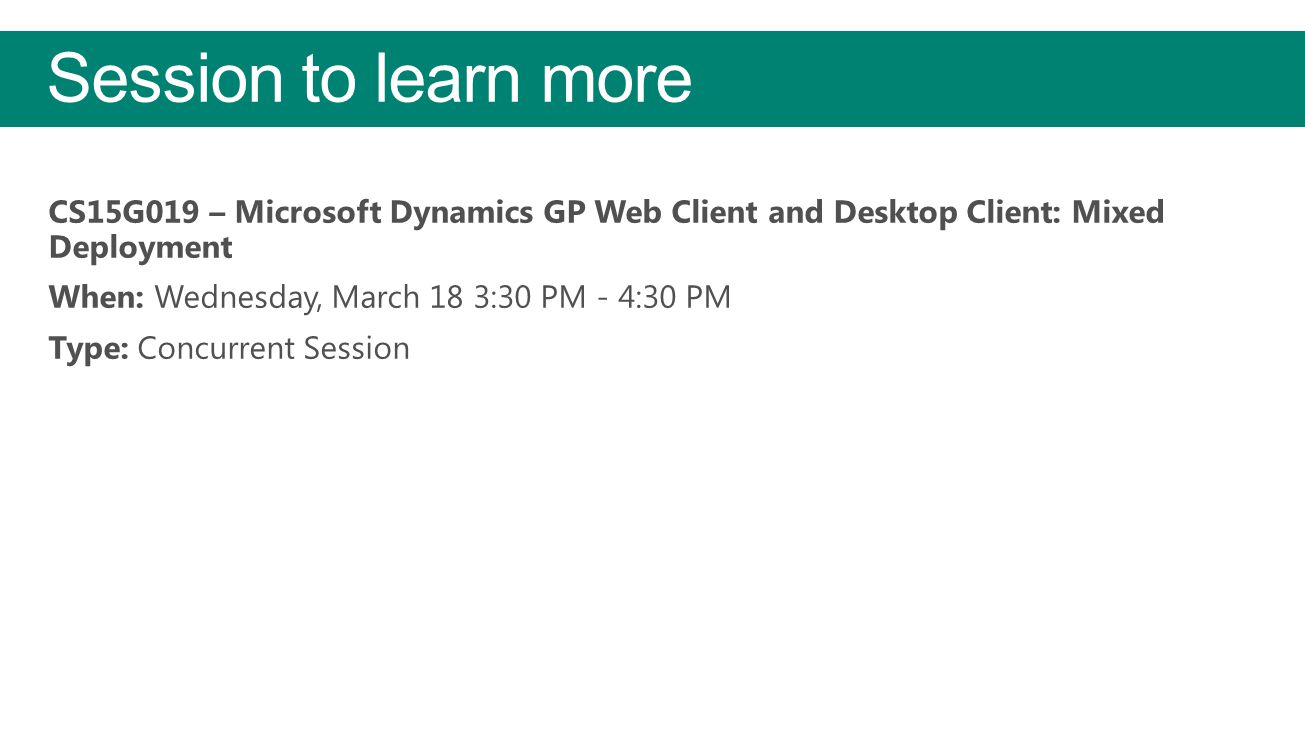 Session to learn more

CS15G019 – Microsoft Dynamics GP Web Client and Desktop Client: Mixed Deployment

When: Wednesday, March 18 3:30 PM - 4:30 PM

Type: Concurrent Session